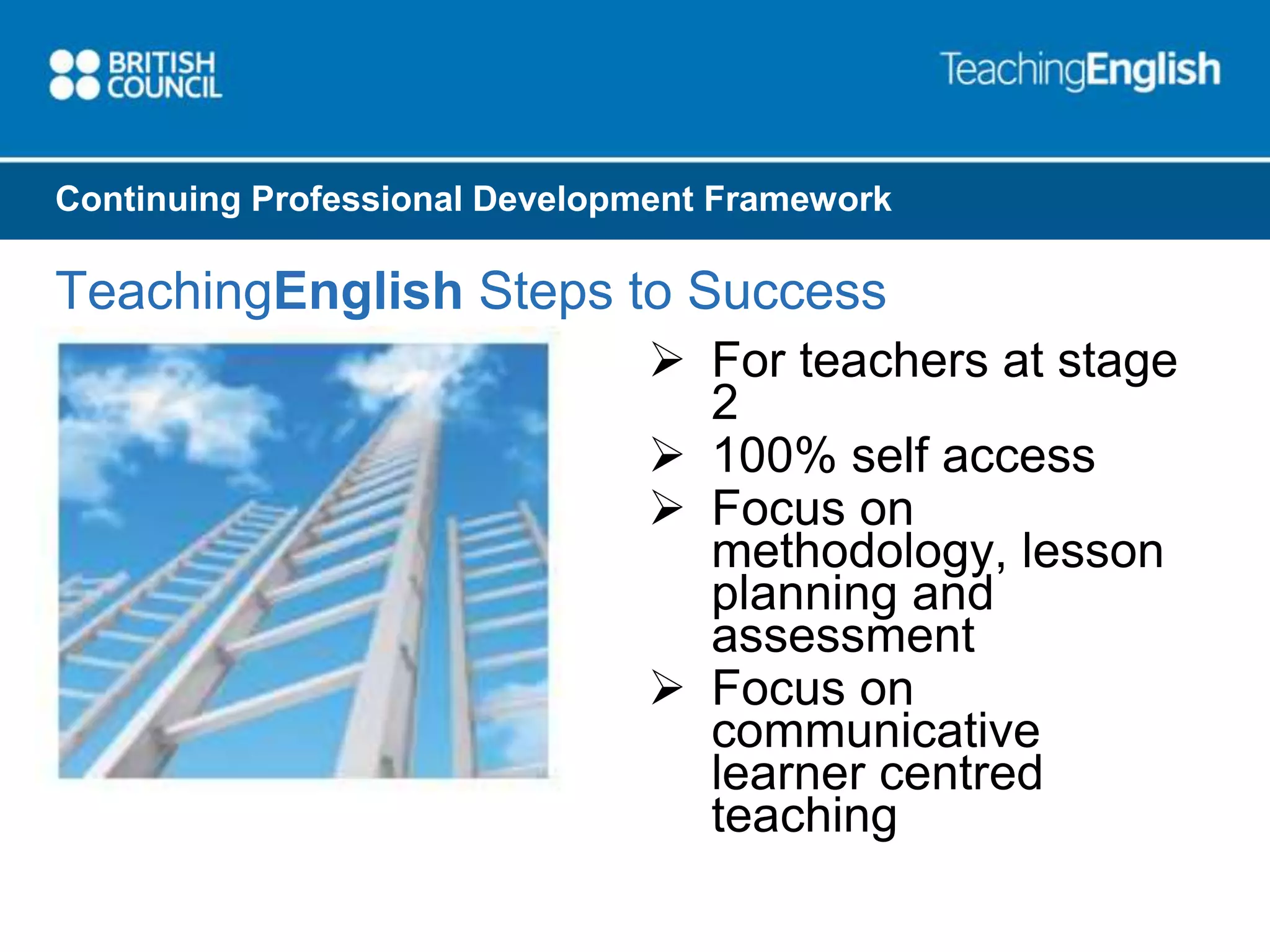 BRITISH COUNCIL

TeachingEnglish

Continuing Professional Development Framework

TeachingEnglish Steps to Success

➢ For teachers at stage 2
➢ 100% self access
➢ Focus on methodology, lesson planning and assessment
➢ Focus on communicative learner centred teaching